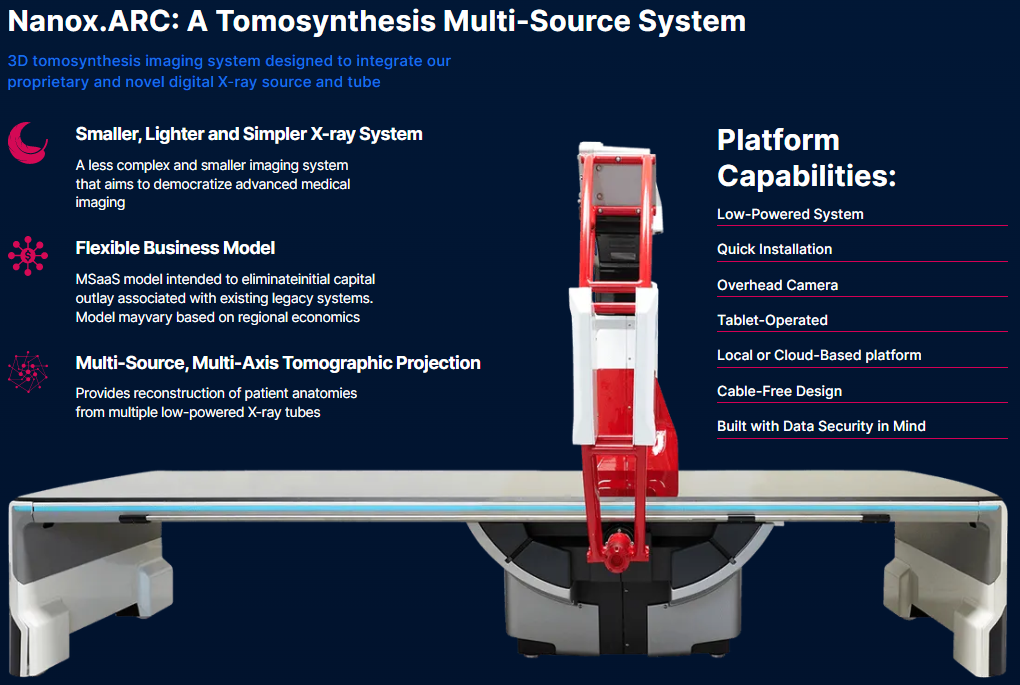 Nanox.ARC: A Tomosynthesis Multi-Source System

3D tomosynthesis imaging system designed to integrate our proprietary and novel digital X-ray source and tube

Smaller, Lighter and Simpler X-ray System

A less complex and smaller imaging system that aims to democratize advanced medical imaging

Flexible Business Model

MSaaS model intended to eliminateinitial capital outlay associated with existing legacy systems. Model mayvary based on regional economics

Multi-Source, Multi-Axis Tomographic Projection

Provides reconstruction of patient anatomies from multiple low-powered X-ray tubes

Platform Capabilities:

Low-Powered System

Quick Installation

Overhead Camera

Tablet-Operated

Local or Cloud-Based platform

Cable-Free Design

Built with Data Security in Mind